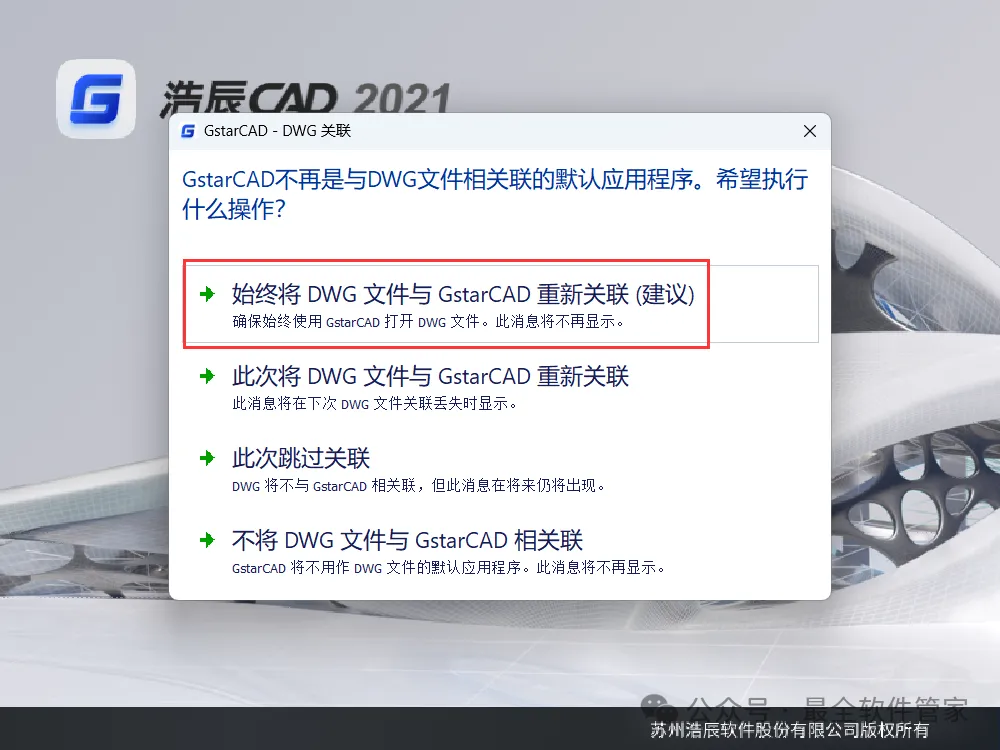 浩辰CAD 2021

GstarCAD - DWG 关联

GstarCAD不再是与DWG文件相关联的默认应用程序。希望执行什么操作?

始终将 DWG 文件与 GstarCAD 重新关联 (建议)
确保始终使用 GstarCAD 打开 DWG 文件。此消息将不再显示。

此次将 DWG 文件与 GstarCAD 重新关联
此消息将在下次 DWG 文件关联丢失时显示。

此次跳过关联
DWG 将不与 GstarCAD 相关联，但此消息在将来仍将出现。

不将 DWG 文件与 GstarCAD 相关联
GstarCAD 将不用作 DWG 文件的默认应用程序。此消息将不再显示。

公众号 · 最全软件管家
苏州浩辰软件股份有限公司版权所有